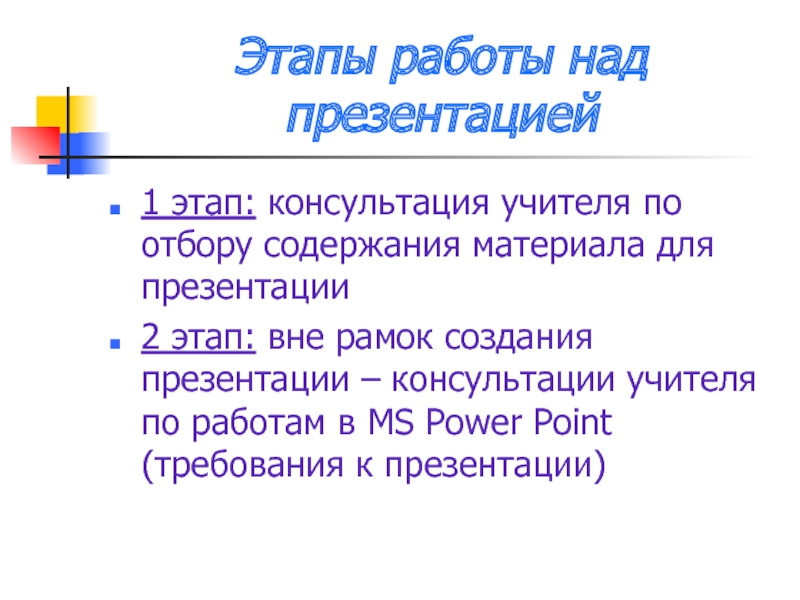 Этапы работы над презентацией

1 этап: консультация учителя по отбору содержания материала для презентации

2 этап: вне рамок создания презентации – консультации учителя по работам в MS Power Point (требования к презентации)